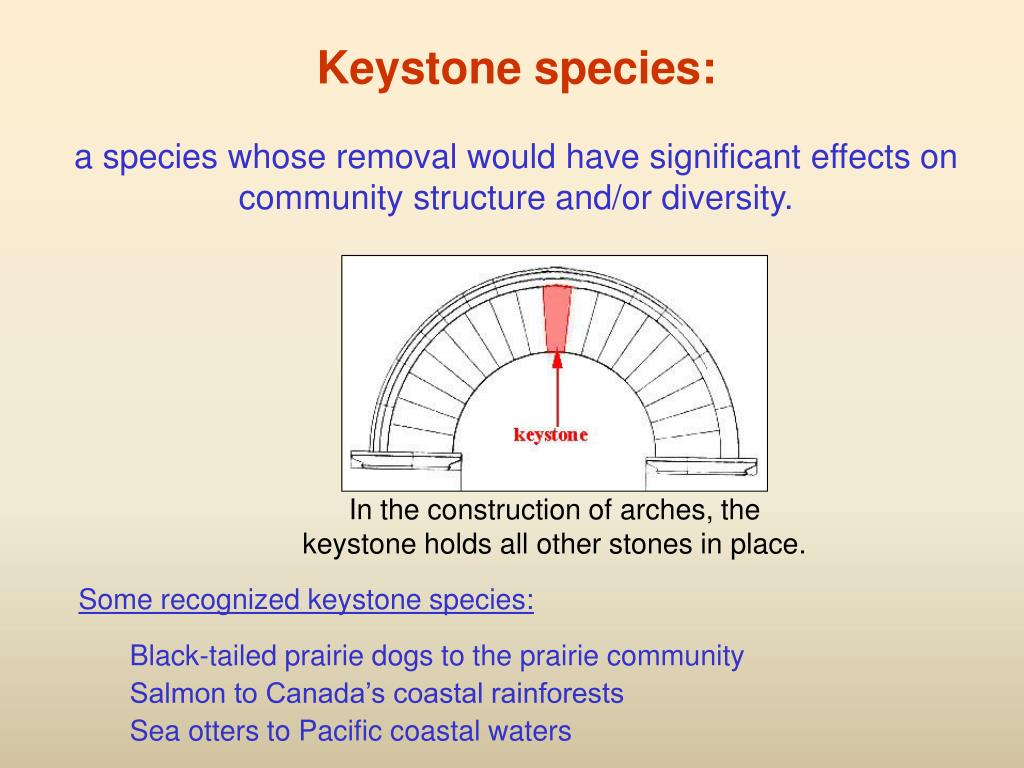 Keystone species:

a species whose removal would have significant effects on community structure and/or diversity.

keystone

In the construction of arches, the keystone holds all other stones in place.

Some recognized keystone species:

Black-tailed prairie dogs to the prairie community
Salmon to Canada’s coastal rainforests
Sea otters to Pacific coastal waters